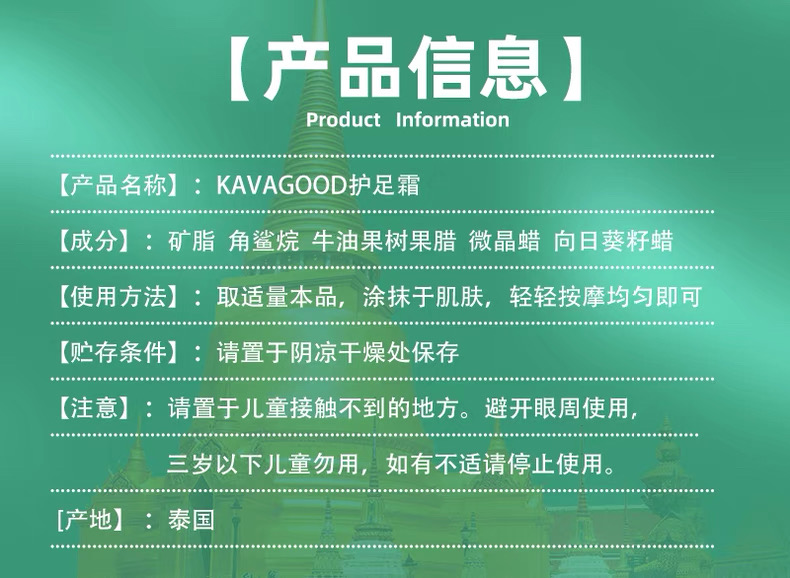 【产品信息】
Product Information

【产品名称】：KAVAGOOD护足霜

【成分】：矿脂 角鲨烷 牛油果树果腊 微晶蜡 向日葵籽蜡

【使用方法】：取适量本品，涂抹于肌肤，轻轻按摩均匀即可

【贮存条件】：请置于阴凉干燥处保存

【注意】：请置于儿童接触不到的地方。避开眼周使用，
三岁以下儿童勿用，如有不适请停止使用。

[产地】：泰国